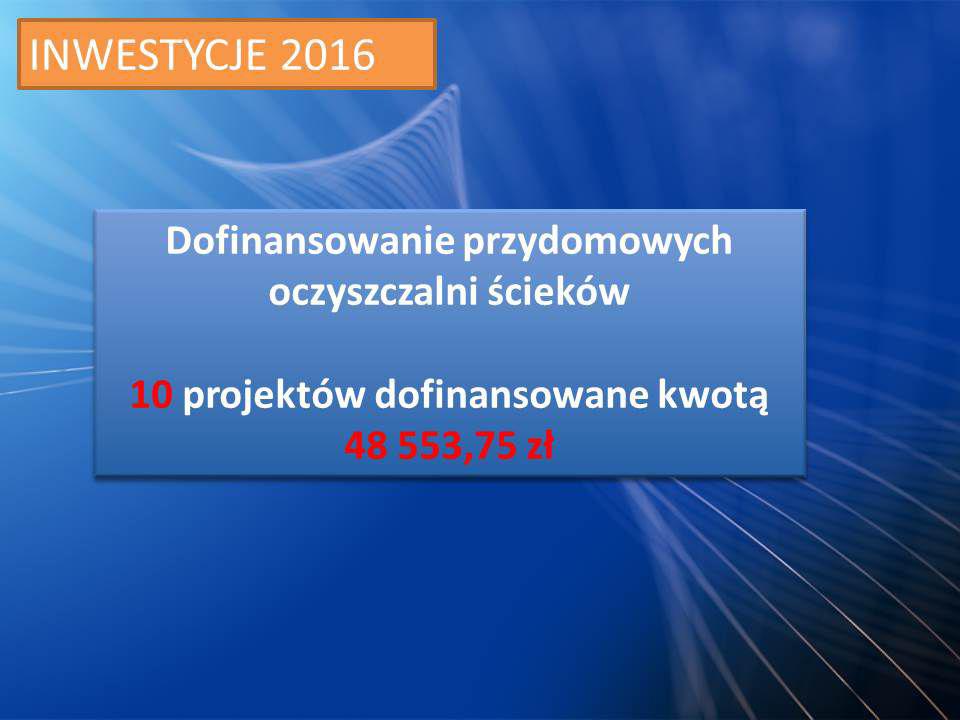 INWESTYCJE 2016

Dofinansowanie przydomowych oczyszczalni ścieków

10 projektów dofinansowane kwotą 48 553,75 zł